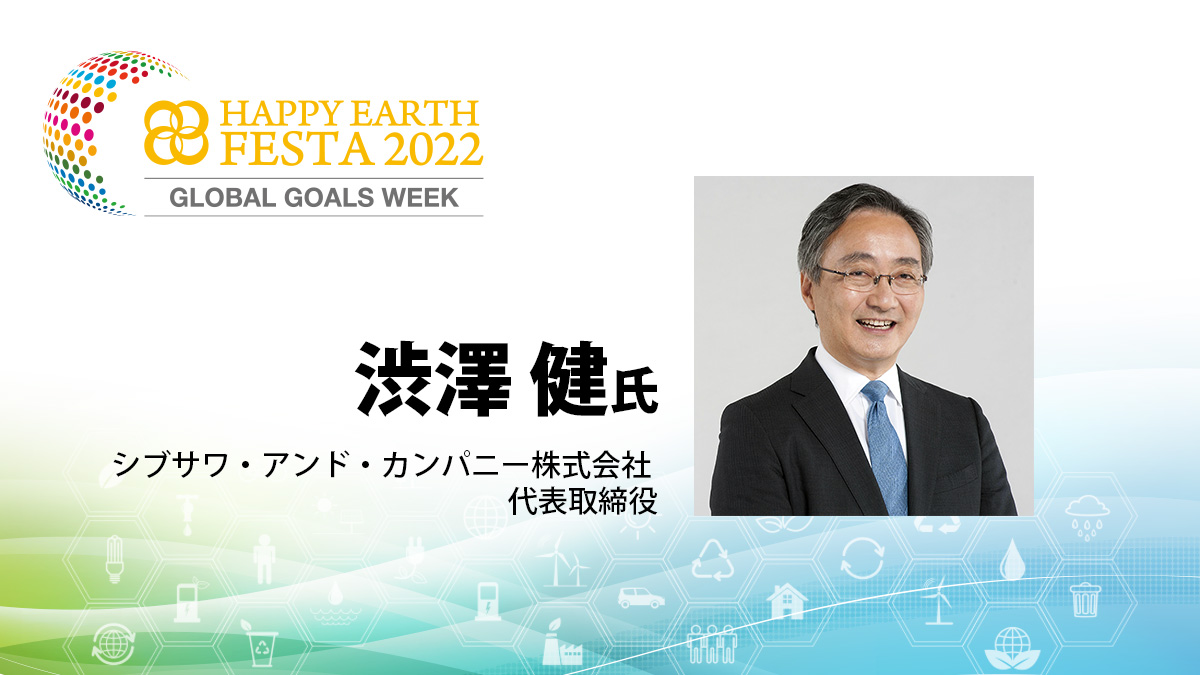 HAPPY EARTH FESTA 2022
GLOBAL GOALS WEEK

渋澤 健氏

シブサワ・アンド・カンパニー株式会社
代表取締役